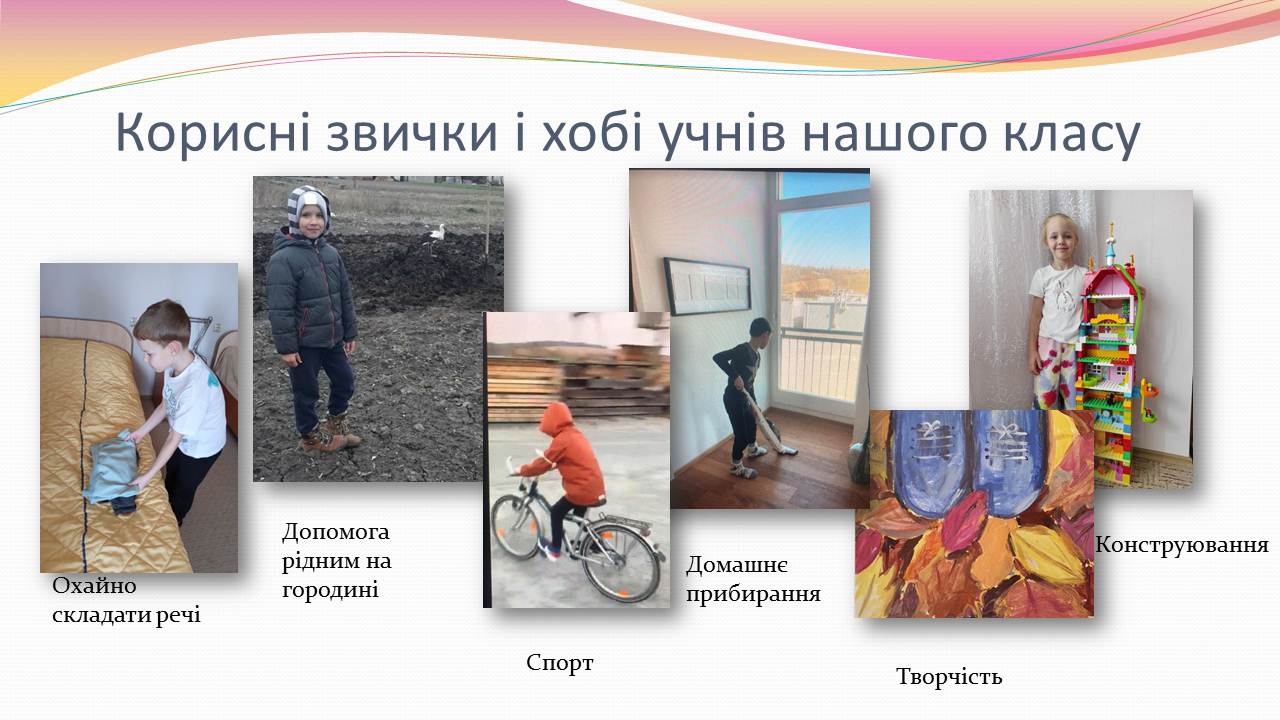 Корисні звички і хобі учнів нашого класу

Охайно складати речі

Допомога рідним на городині

Спорт

Домашнє прибирання

Творчість

Конструювання